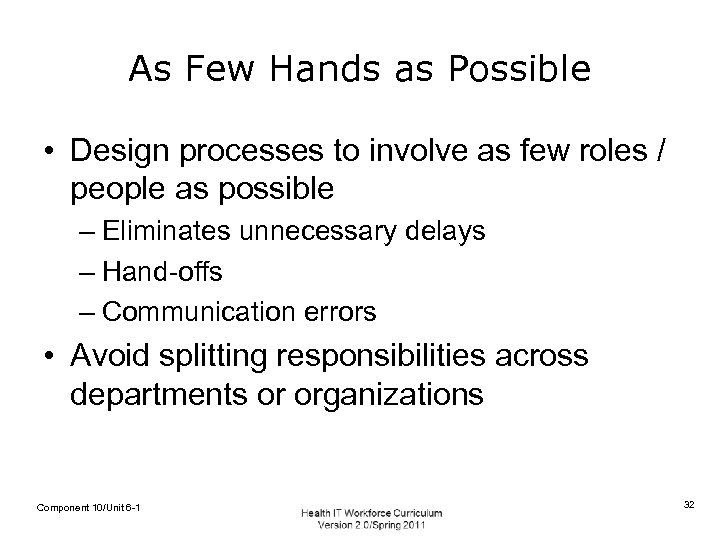 As Few Hands as Possible

• Design processes to involve as few roles / people as possible
– Eliminates unnecessary delays
– Hand-offs
– Communication errors
• Avoid splitting responsibilities across departments or organizations

Component 10/Unit 6-1

Health IT Workforce Curriculum
Version 2.0/Spring 2011

32